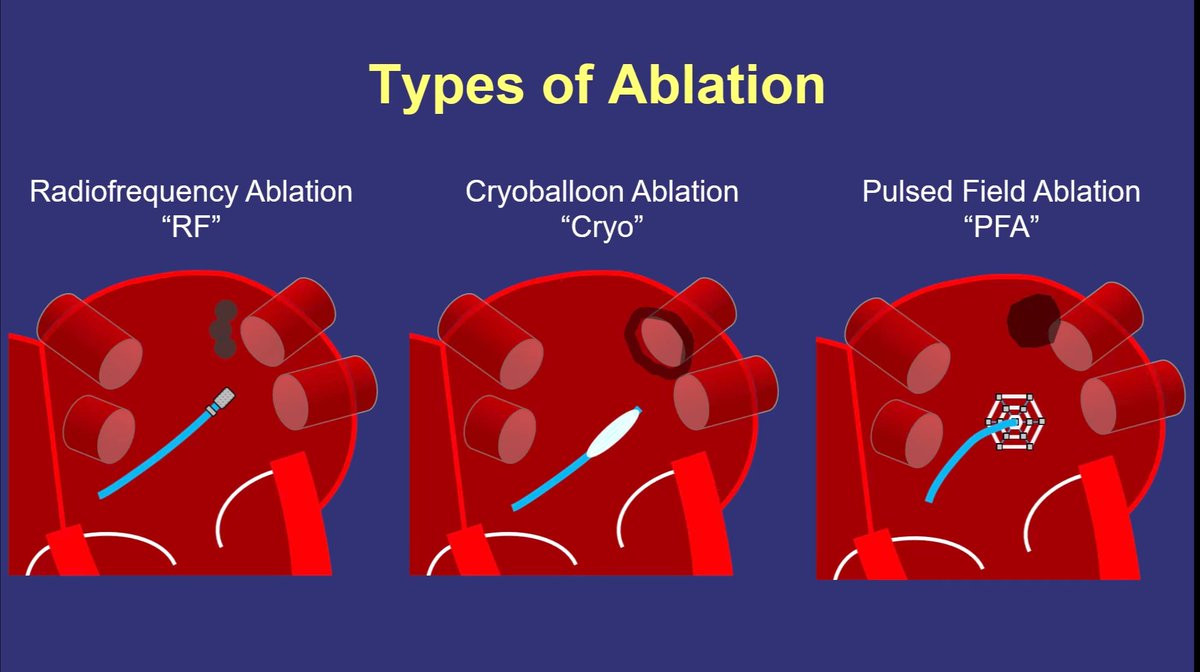 Types of Ablation

Radiofrequency Ablation
“RF”

Cryoballoon Ablation
“Cryo”

Pulsed Field Ablation
“PFA”